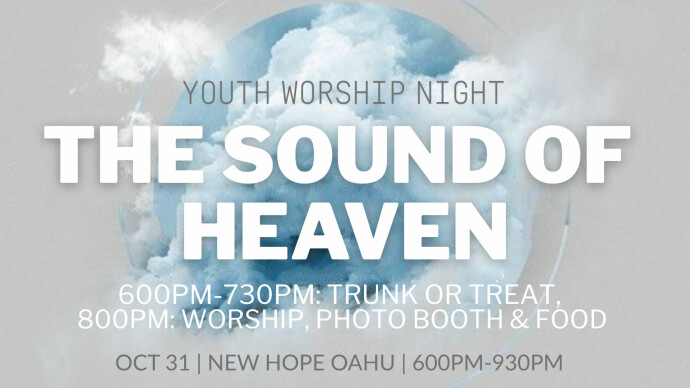 YOUTH WORSHIP NIGHT

THE SOUND OF HEAVEN

600PM-730PM: TRUNK OR TREAT, 800PM: WORSHIP, PHOTO BOOTH & FOOD

OCT 31 | NEW HOPE OAHU | 600PM-930PM